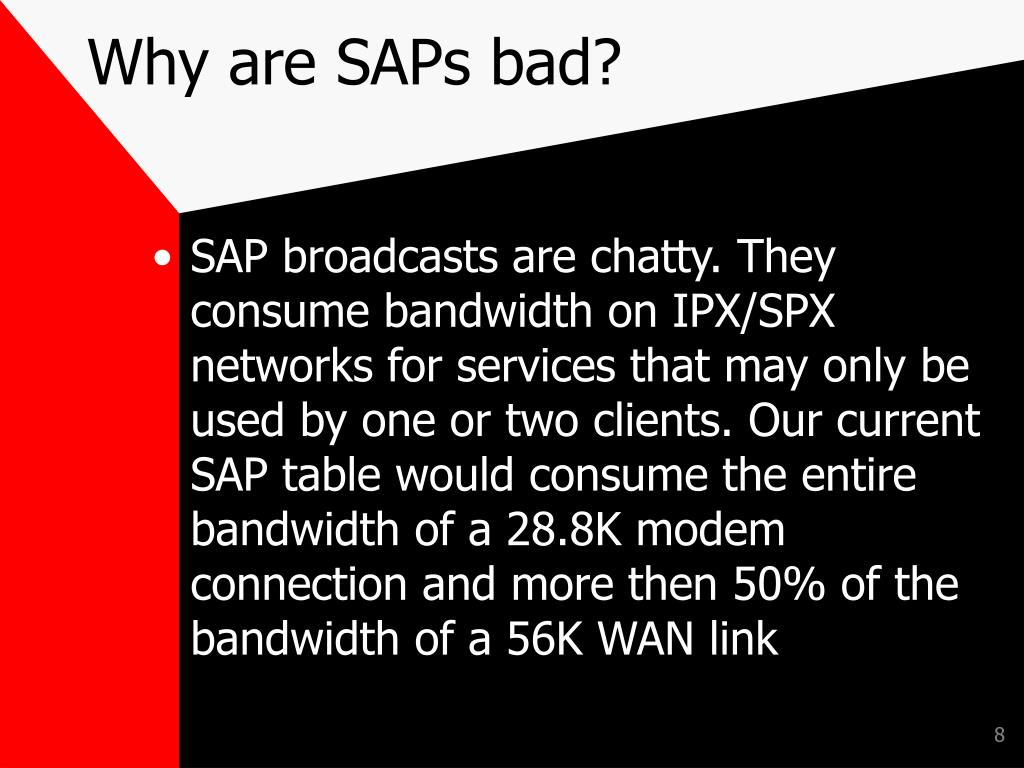 Why are SAPs bad?

• SAP broadcasts are chatty. They consume bandwidth on IPX/SPX networks for services that may only be used by one or two clients. Our current SAP table would consume the entire bandwidth of a 28.8K modem connection and more then 50% of the bandwidth of a 56K WAN link

8